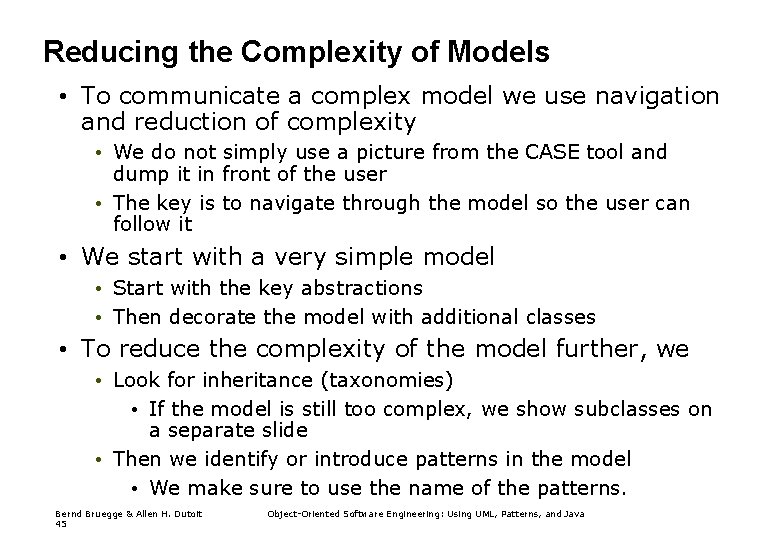 Reducing the Complexity of Models

• To communicate a complex model we use navigation and reduction of complexity

• We do not simply use a picture from the CASE tool and dump it in front of the user

• The key is to navigate through the model so the user can follow it

• We start with a very simple model

• Start with the key abstractions

• Then decorate the model with additional classes

• To reduce the complexity of the model further, we

• Look for inheritance (taxonomies)

• If the model is still too complex, we show subclasses on a separate slide

• Then we identify or introduce patterns in the model

• We make sure to use the name of the patterns.

Bernd Bruegge & Allen H. Dutoit
45

Object-Oriented Software Engineering: Using UML, Patterns, and Java